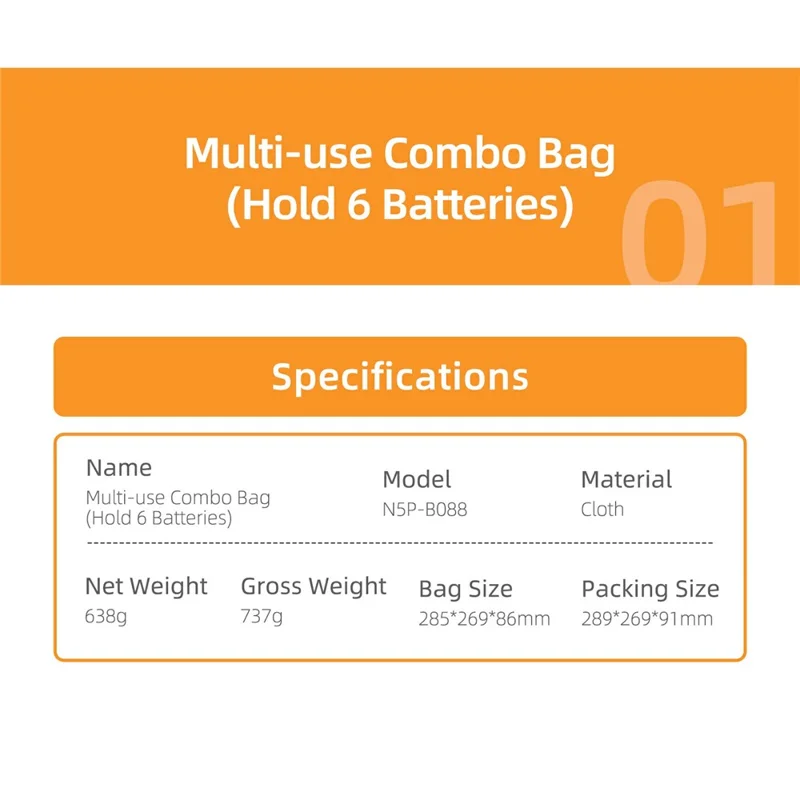 Multi-use Combo Bag
(Hold 6 Batteries)

01

Specifications

Name
Multi-use Combo Bag
(Hold 6 Batteries)

Model
N5P-B088

Material
Cloth

Net Weight
638g

Gross Weight
737g

Bag Size
285*269*86mm

Packing Size
289*269*91mm